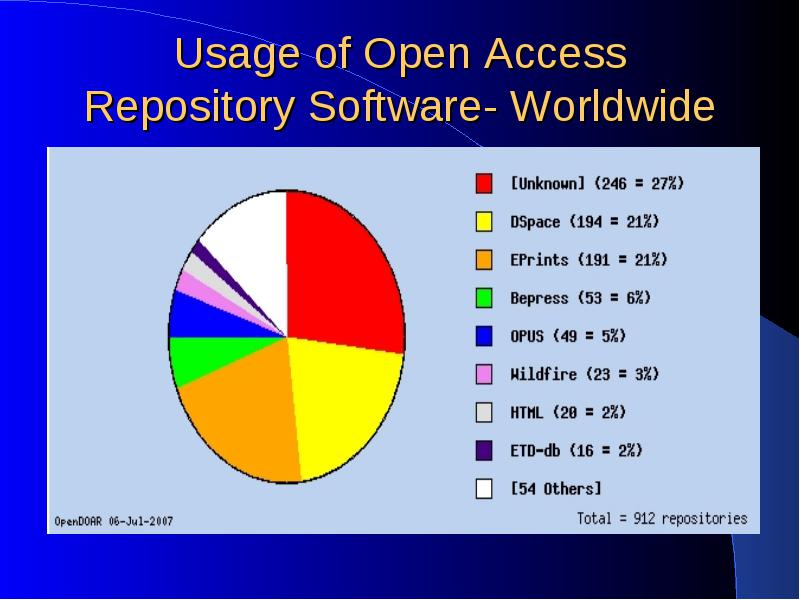 Usage of Open Access Repository Software- Worldwide

[Unknown] (246 = 27%)
DSpace (194 = 21%)
EPrints (191 = 21%)
Bepress (53 = 6%)
OPUS (49 = 5%)
Wildfire (23 = 3%)
HTML (20 = 2%)
ETD-db (16 = 2%)
[54 Others]

OpenDOAR 06-Jul-2007
Total = 912 repositories